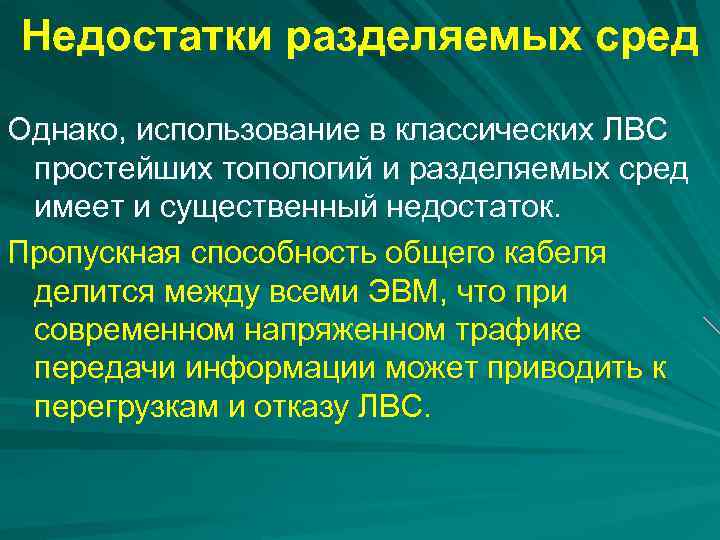 Недостатки разделяемых сред

Однако, использование в классических ЛВС простейших топологий и разделяемых сред имеет и существенный недостаток.

Пропускная способность общего кабеля делится между всеми ЭВМ, что при современном напряженном трафике передачи информации может приводить к перегрузкам и отказу ЛВС.